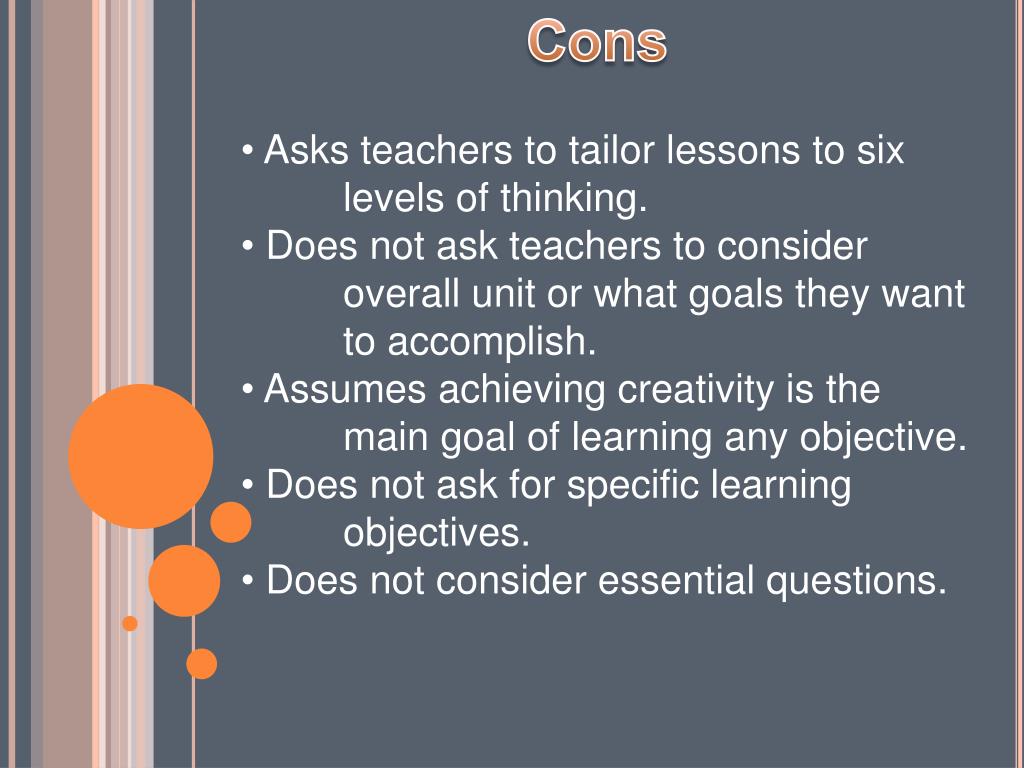 Cons

• Asks teachers to tailor lessons to six levels of thinking.
• Does not ask teachers to consider overall unit or what goals they want to accomplish.
• Assumes achieving creativity is the main goal of learning any objective.
• Does not ask for specific learning objectives.
• Does not consider essential questions.